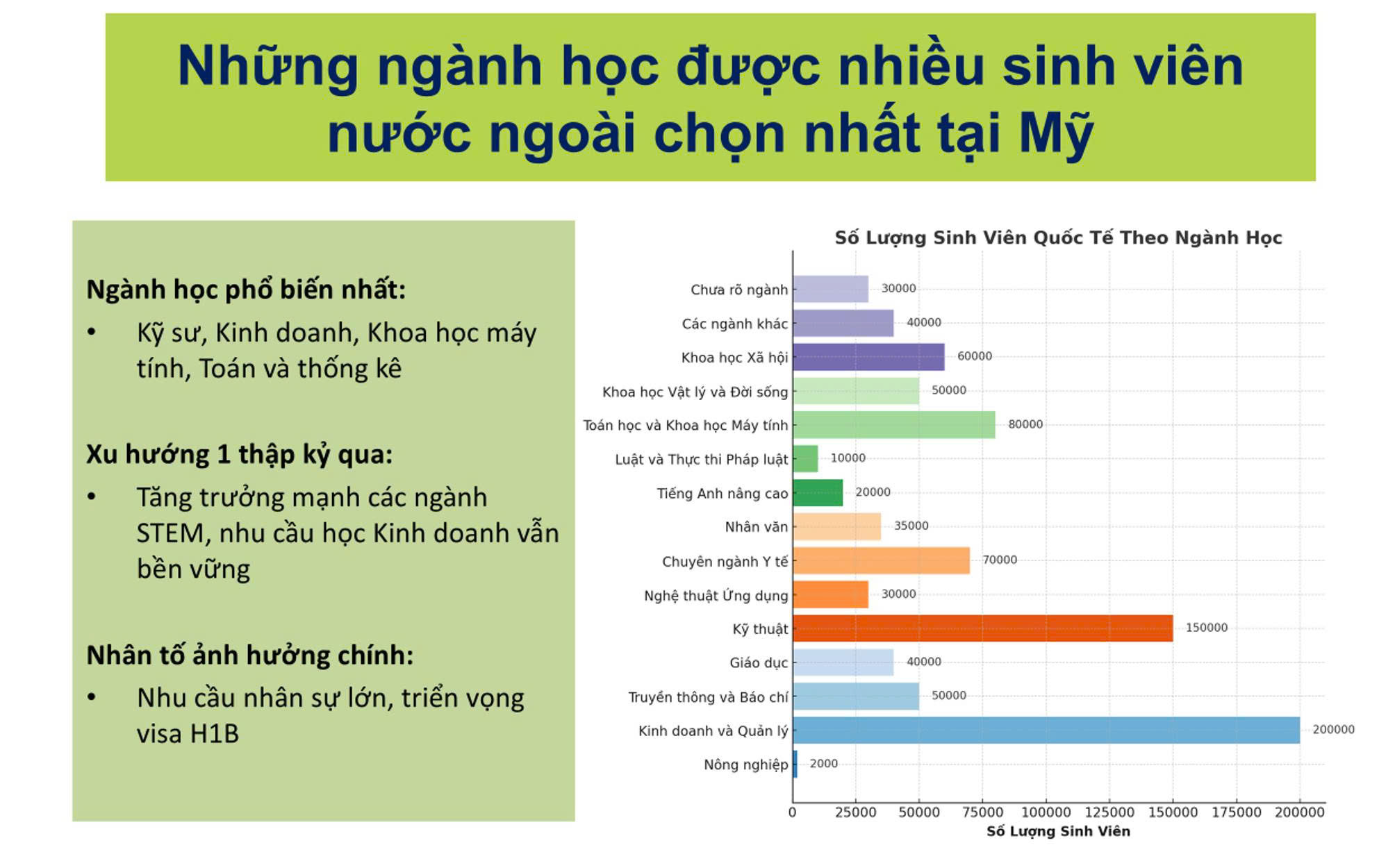 Những ngành học được nhiều sinh viên nước ngoài chọn nhất tại Mỹ

Ngành học phổ biến nhất:
• Kỹ sư, Kinh doanh, Khoa học máy tính, Toán và thống kê

Xu hướng 1 thập kỷ qua:
• Tăng trưởng mạnh các ngành STEM, nhu cầu học Kinh doanh vẫn bền vững

Nhân tố ảnh hưởng chính:
• Nhu cầu nhân sự lớn, triển vọng visa H1B

Số Lượng Sinh Viên Quốc Tế Theo Ngành Học

Chưa rõ ngành 30000
Các ngành khác 40000
Khoa học Xã hội 60000
Khoa học Vật lý và Đời sống 50000
Toán học và Khoa học Máy tính 80000
Luật và Thực thi Pháp luật 10000
Tiếng Anh nâng cao 20000
Nhân văn 35000
Chuyên ngành Y tế 70000
Nghệ thuật Ứng dụng 30000
Kỹ thuật 150000
Giáo dục 40000
Truyền thông và Báo chí 50000
Kinh doanh và Quản lý 200000
Nông nghiệp 2000

0 25000 50000 75000 100000 125000 150000 175000 200000
Số Lượng Sinh Viên